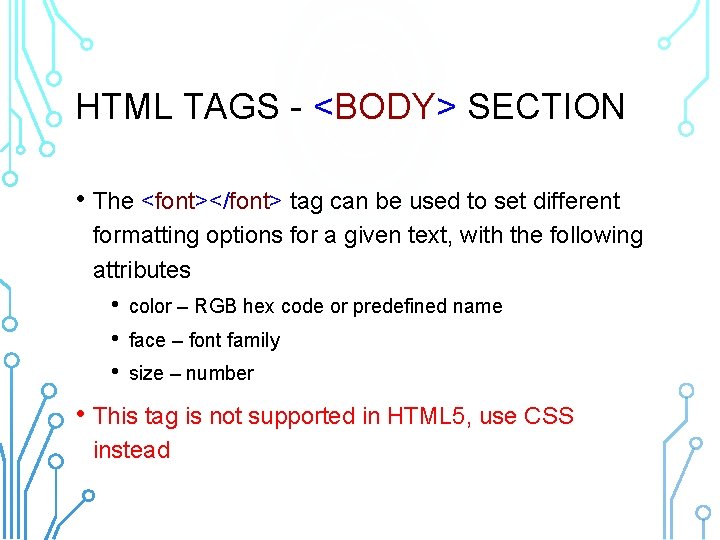 HTML TAGS - <BODY> SECTION

• The <font></font> tag can be used to set different formatting options for a given text, with the following attributes

• color – RGB hex code or predefined name

• face – font family

• size – number

• This tag is not supported in HTML5, use CSS instead